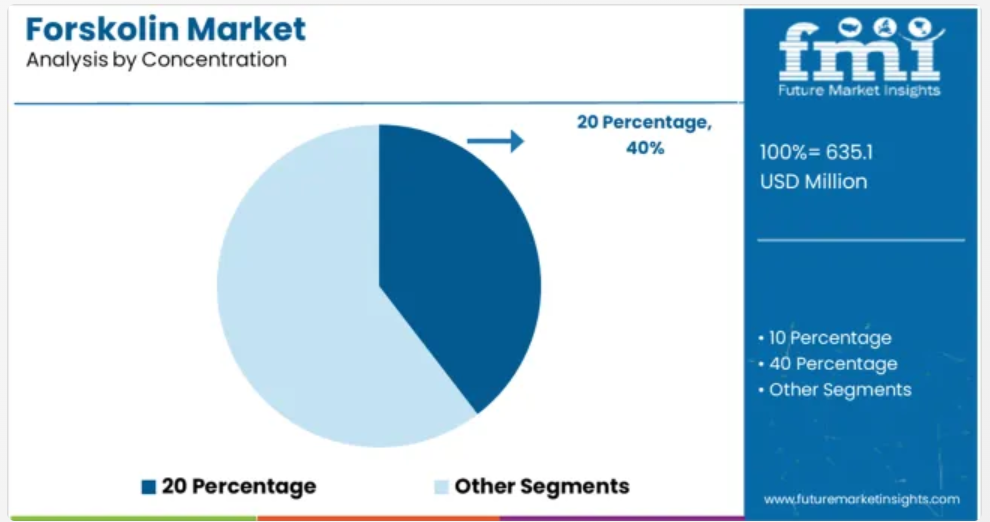 Forskolin Market
Analysis by Concentration

20 Percentage, 40%

20 Percentage
Other Segments

fmi
Future Market Insights

100%= 635.1 USD Million

• 10 Percentage
• 40 Percentage
• Other Segments

www.futuremarketinsights.com